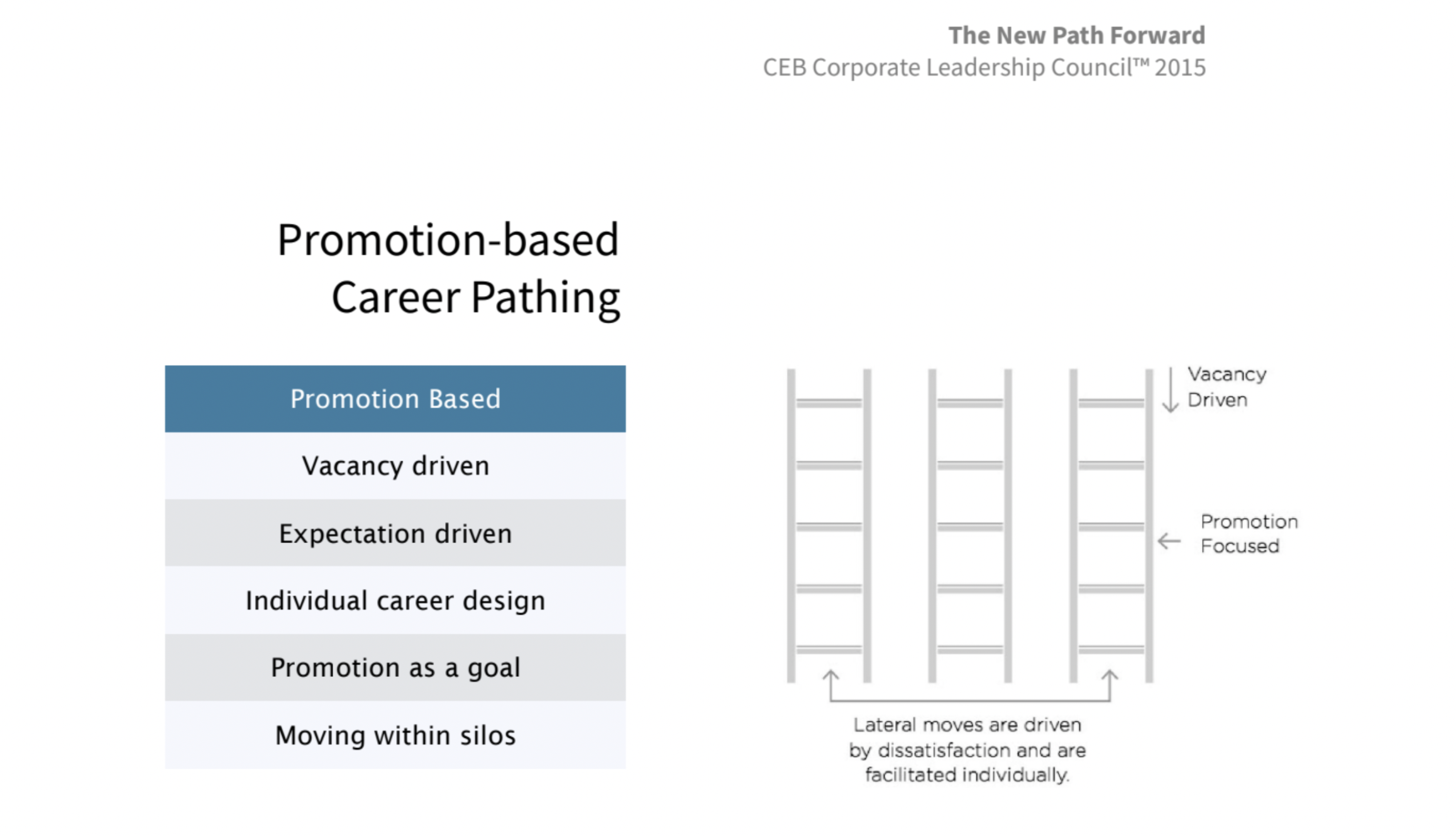 The New Path Forward
CEB Corporate Leadership Council™ 2015

Promotion-based Career Pathing

| Promotion Based |
|---|
| Vacancy driven |
| Expectation driven |
| Individual career design |
| Promotion as a goal |
| Moving within silos |

Vacancy Driven

Promotion Focused

Lateral moves are driven by dissatisfaction and are facilitated individually.